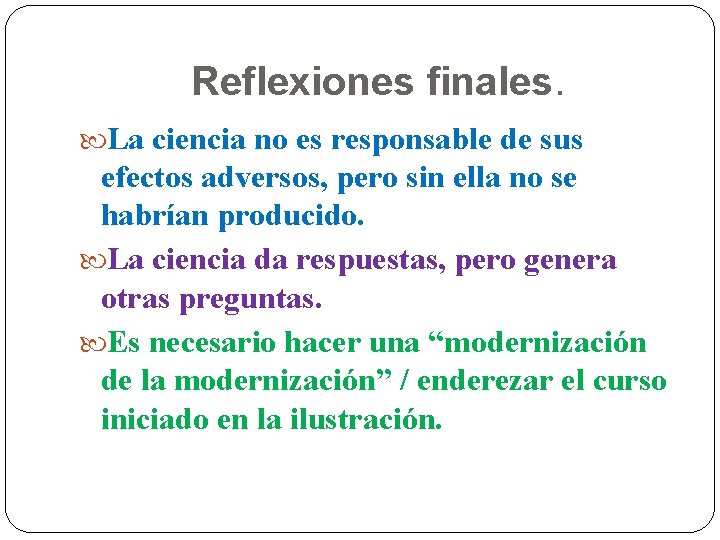 Reflexiones finales.

La ciencia no es responsable de sus efectos adversos, pero sin ella no se habrían producido.

La ciencia da respuestas, pero genera otras preguntas.

Es necesario hacer una “modernización de la modernización” / enderezar el curso iniciado en la ilustración.